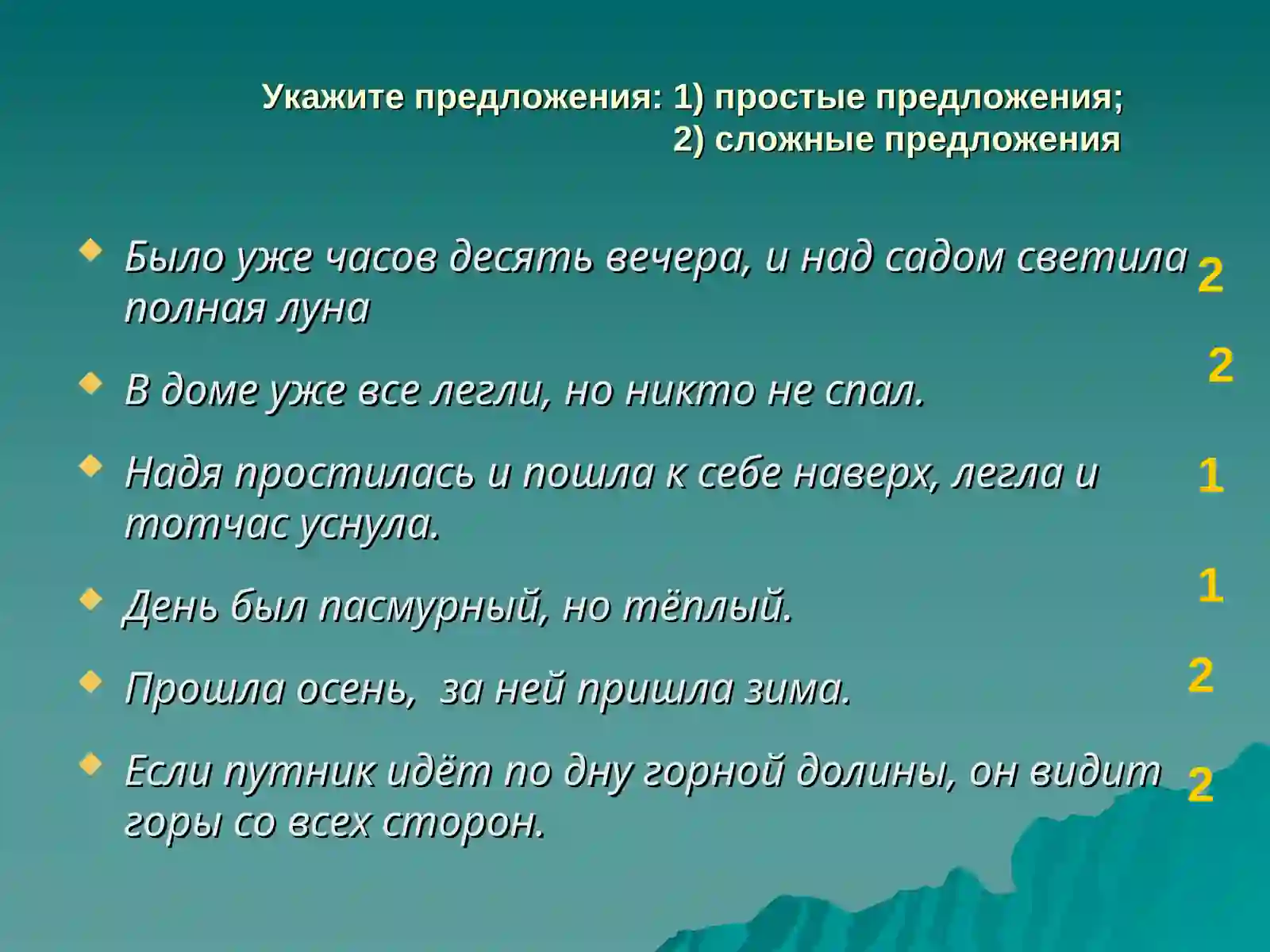 Укажите предложения: 1) простые предложения;
2) сложные предложения

Было уже часов десять вечера, и над садом светила полная луна 2

В доме уже все легли, но никто не спал. 2

Надя простилась и пошла к себе наверх, легла и тотчас уснула. 1

День был пасмурный, но тёплый. 1

Прошла осень, за ней пришла зима. 2

Если путник идёт по дну горной долины, он видит горы со всех сторон. 2